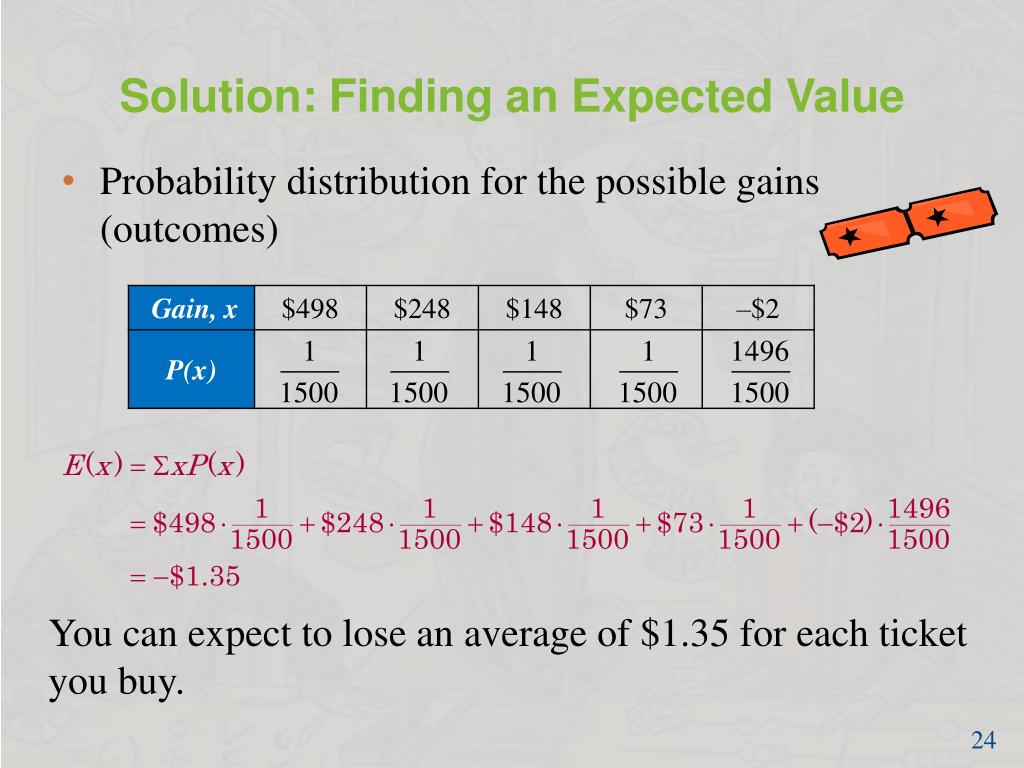 Solution: Finding an Expected Value

• Probability distribution for the possible gains (outcomes)

| Gain, x | \$498 | \$248 | \$148 | \$73 | –\$2 |
|---|---|---|---|---|---|
| P(x) | $\frac{1}{1500}$ | $\frac{1}{1500}$ | $\frac{1}{1500}$ | $\frac{1}{1500}$ | $\frac{1496}{1500}$ |

$E(x) = \Sigma xP(x)$

$= \$498 \cdot \frac{1}{1500} + \$248 \cdot \frac{1}{1500} + \$148 \cdot \frac{1}{1500} + \$73 \cdot \frac{1}{1500} + (-\$2) \cdot \frac{1496}{1500}$

$= -\$1.35$

You can expect to lose an average of \$1.35 for each ticket you buy.

24